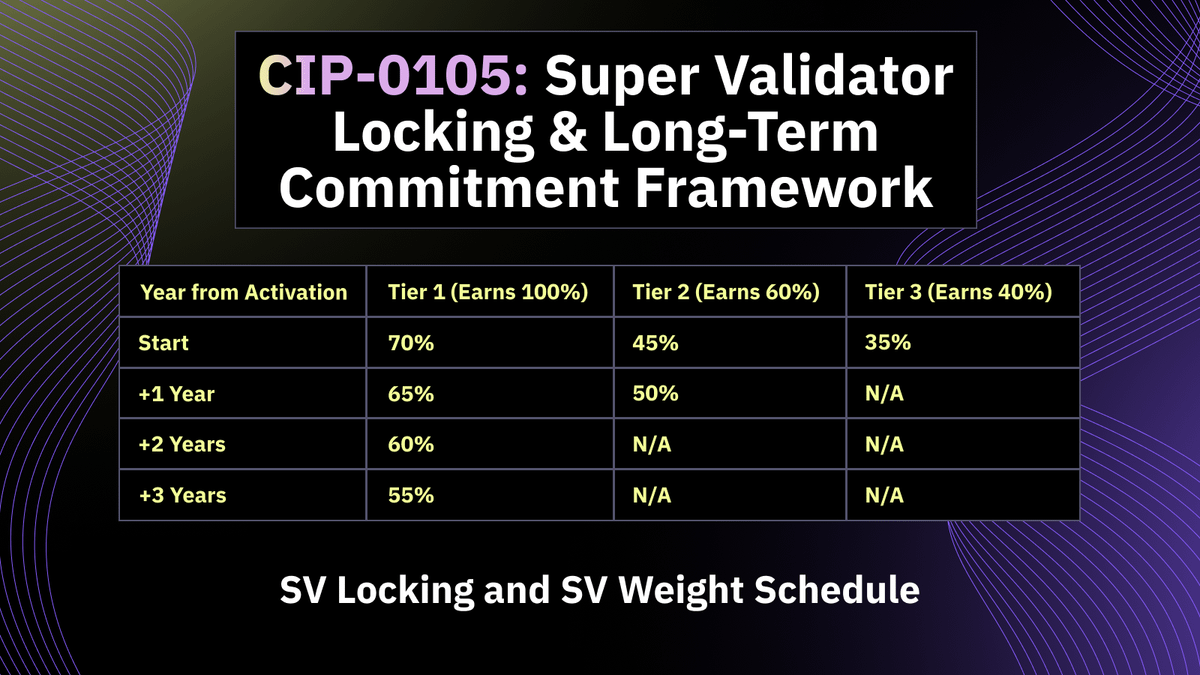 CIP-0105: Super Validator Locking & Long-Term Commitment Framework

| Year from Activation | Tier 1 (Earns 100%) | Tier 2 (Earns 60%) | Tier 3 (Earns 40%) |
|---|---|---|---|
| Start | 70% | 45% | 35% |
| +1 Year | 65% | 50% | N/A |
| +2 Years | 60% | N/A | N/A |
| +3 Years | 55% | N/A | N/A |

SV Locking and SV Weight Schedule